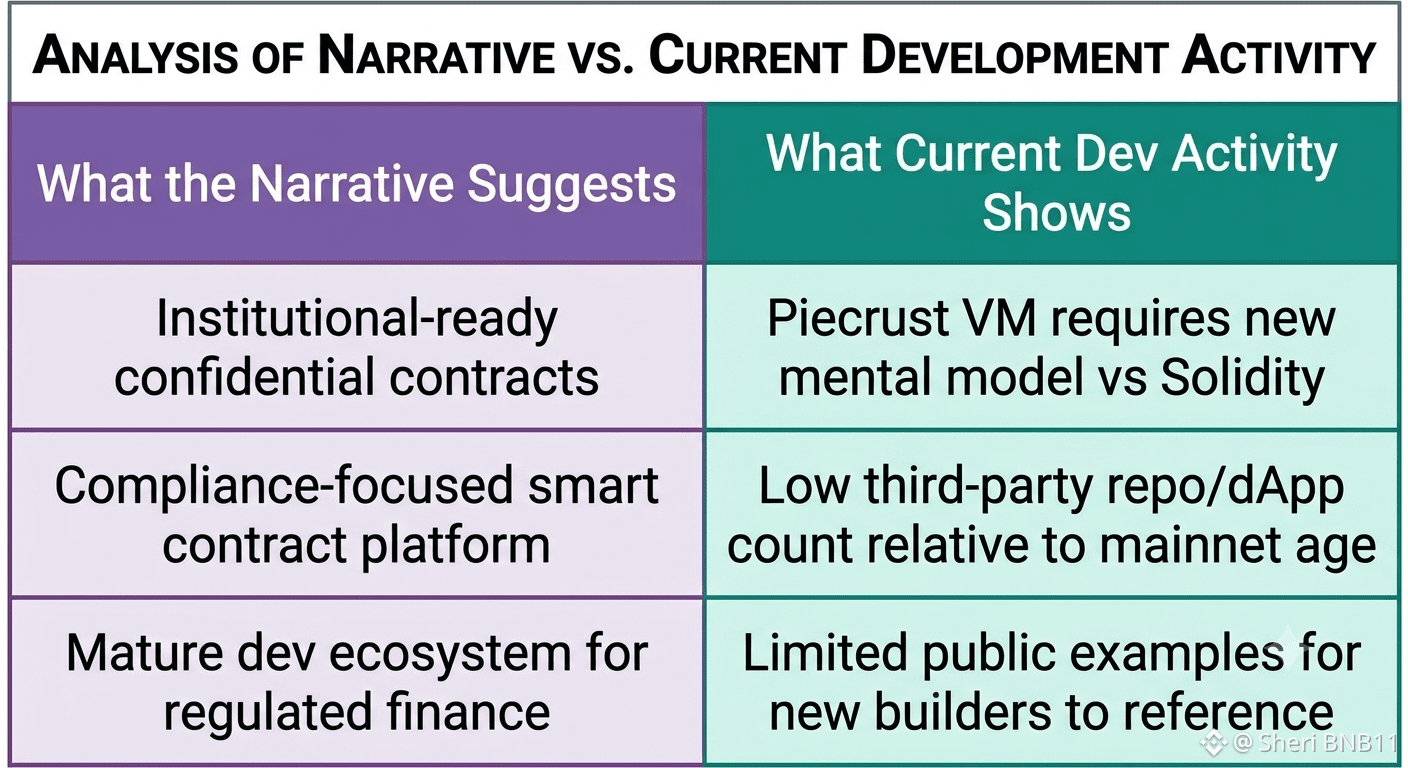 ANALYSIS OF NARRATIVE VS. CURRENT DEVELOPMENT ACTIVITY

| What the Narrative Suggests | What Current Dev Activity Shows |
|---|---|
| Institutional-ready confidential contracts | Piecrust VM requires new mental model vs Solidity |
| Compliance-focused smart contract platform | Low third-party repo/dApp count relative to mainnet age |
| Mature dev ecosystem for regulated finance | Limited public examples for new builders to reference |

@ Sheri BNB11